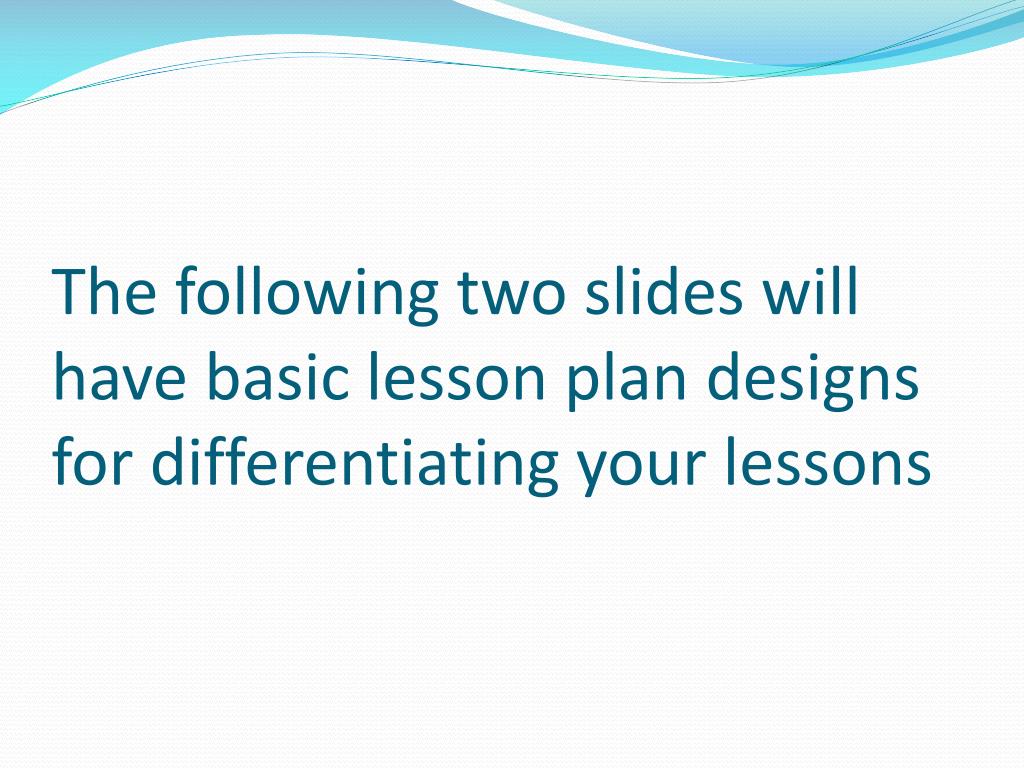 The following two slides will have basic lesson plan designs for differentiating your lessons